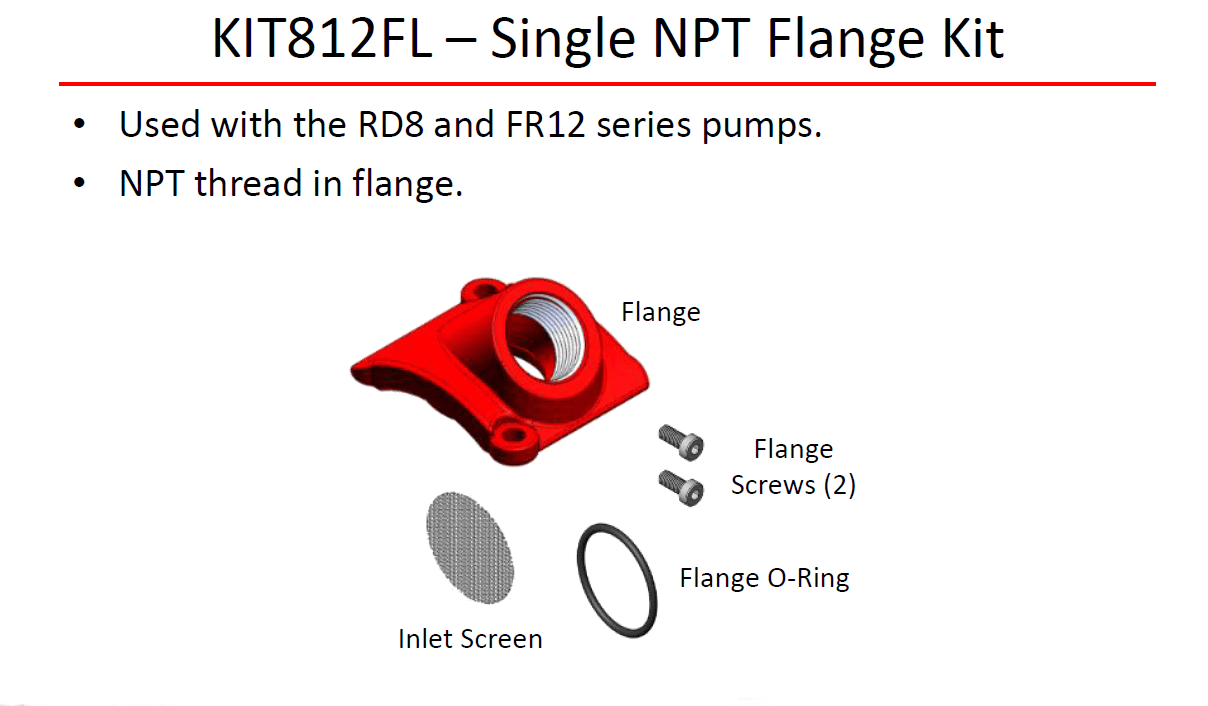 KIT812FL – Single NPT Flange Kit

• Used with the RD8 and FR12 series pumps.

• NPT thread in flange.

Flange

Flange Screws (2)

Flange O-Ring

Inlet Screen